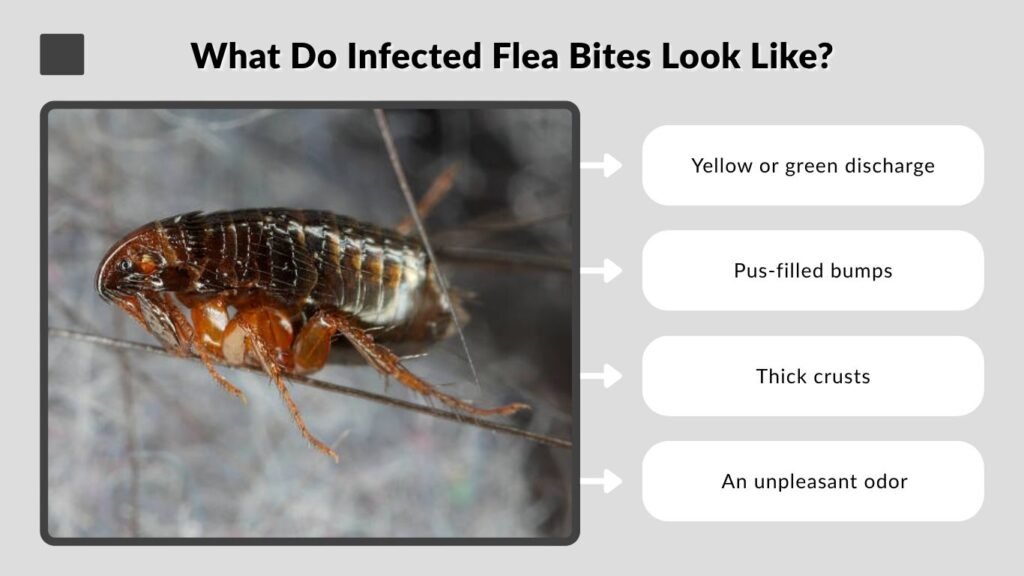 What Do Infected Flea Bites Look Like?

Yellow or green discharge

Pus-filled bumps

Thick crusts

An unpleasant odor